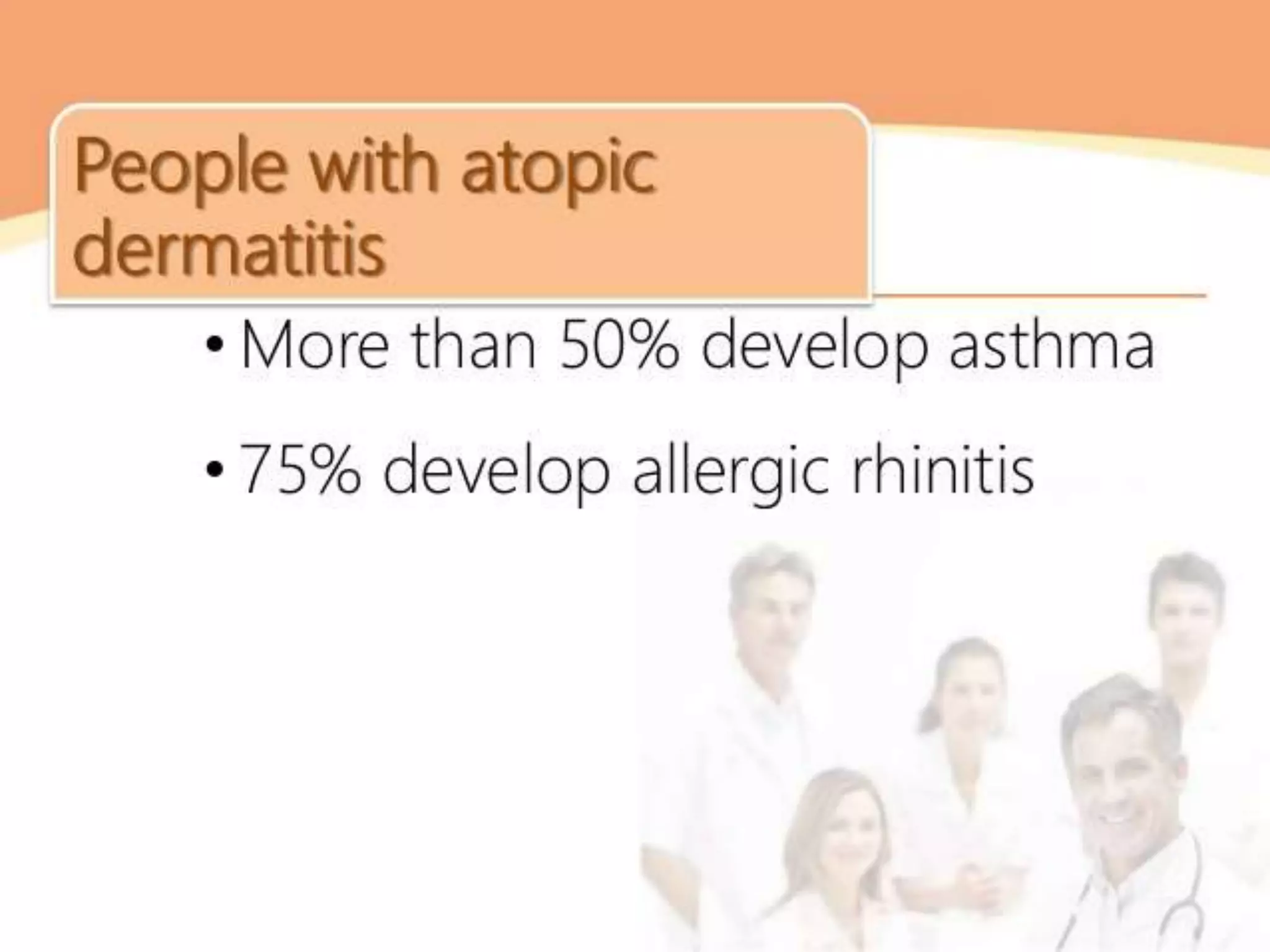 People with atopic dermatitis

• More than 50% develop asthma

• 75% develop allergic rhinitis